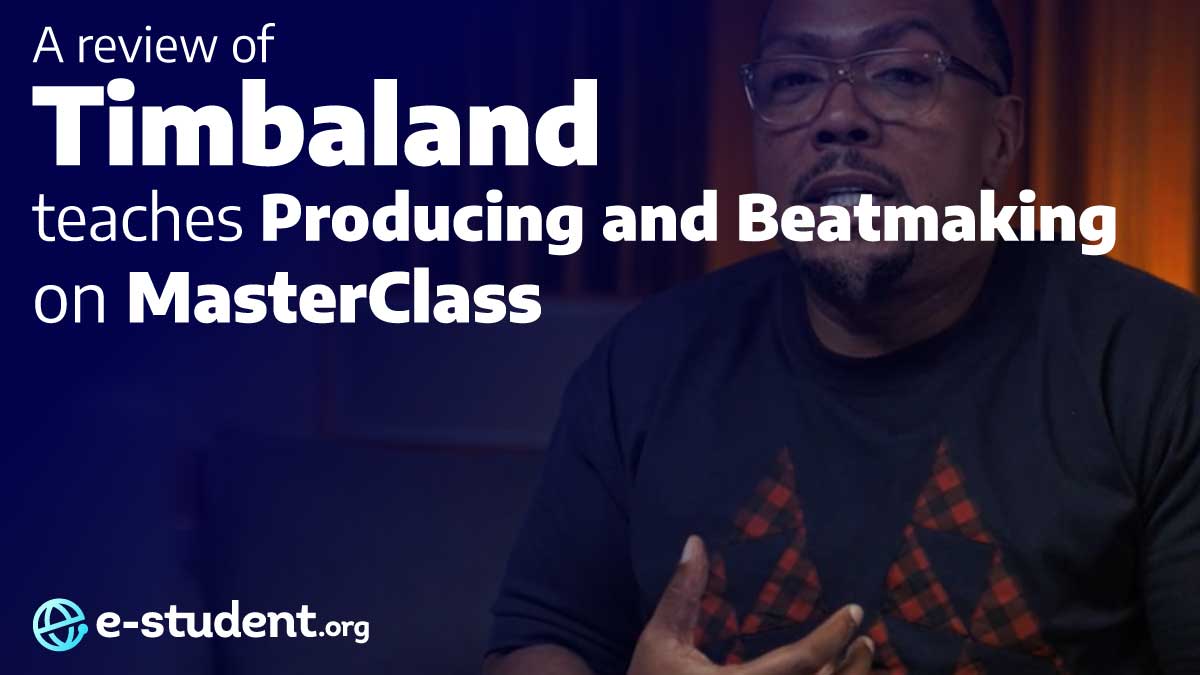 A review of
Timbaland
teaches Producing and Beatmaking
on MasterClass

e-student.org